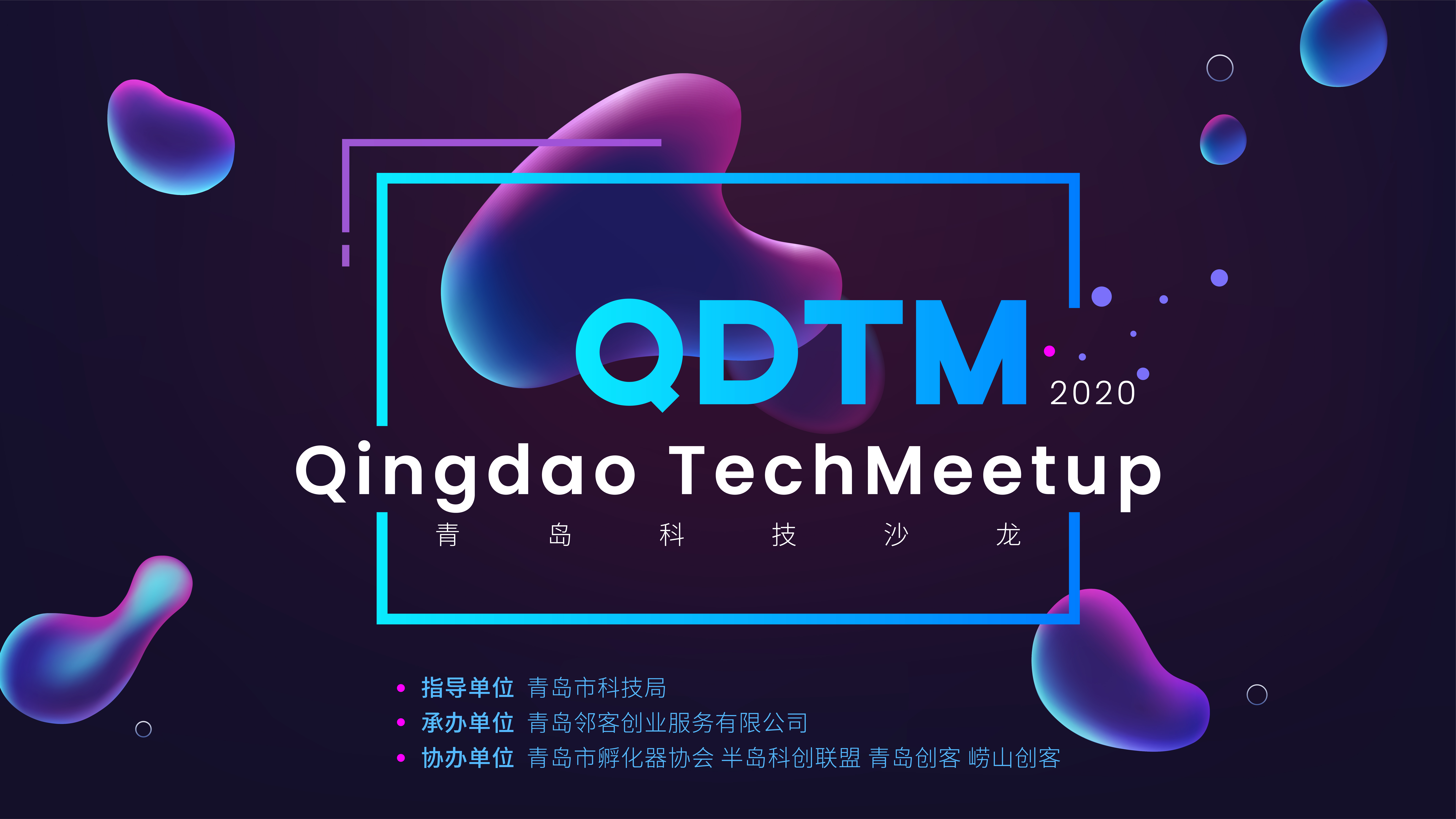 QDTM 2020

Qingdao TechMeetup

青 岛 科 技 沙 龙

• 指导单位 青岛市科技局
• 承办单位 青岛邻客创业服务有限公司
• 协办单位 青岛市孵化器协会 半岛科创联盟 青岛创客 崂山创客